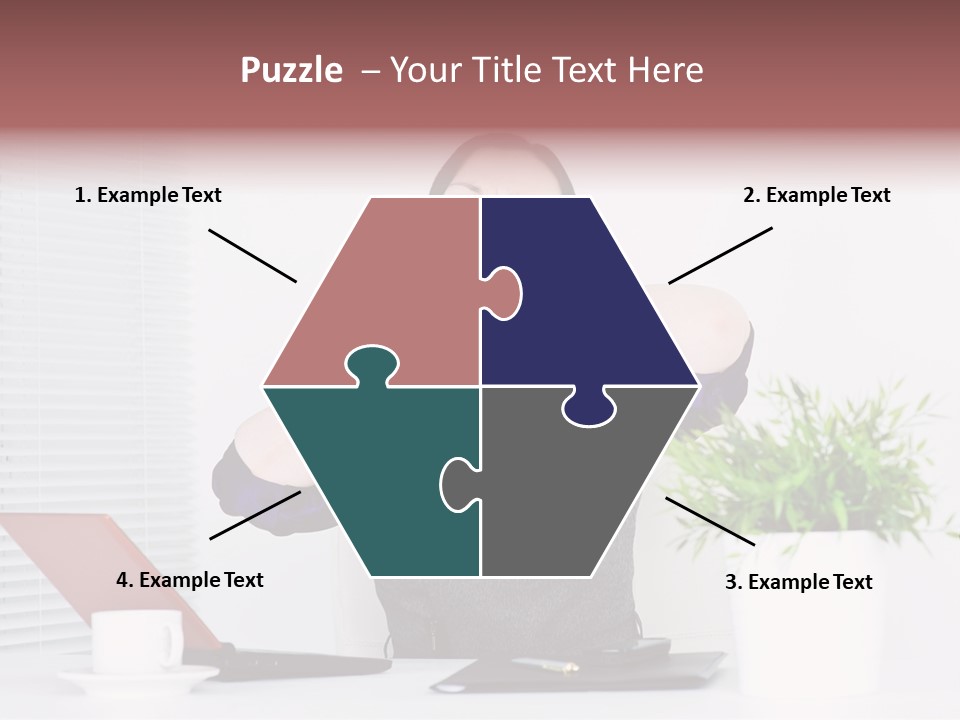 Puzzle – Your Title Text Here

1. Example Text

2. Example Text

4. Example Text

3. Example Text